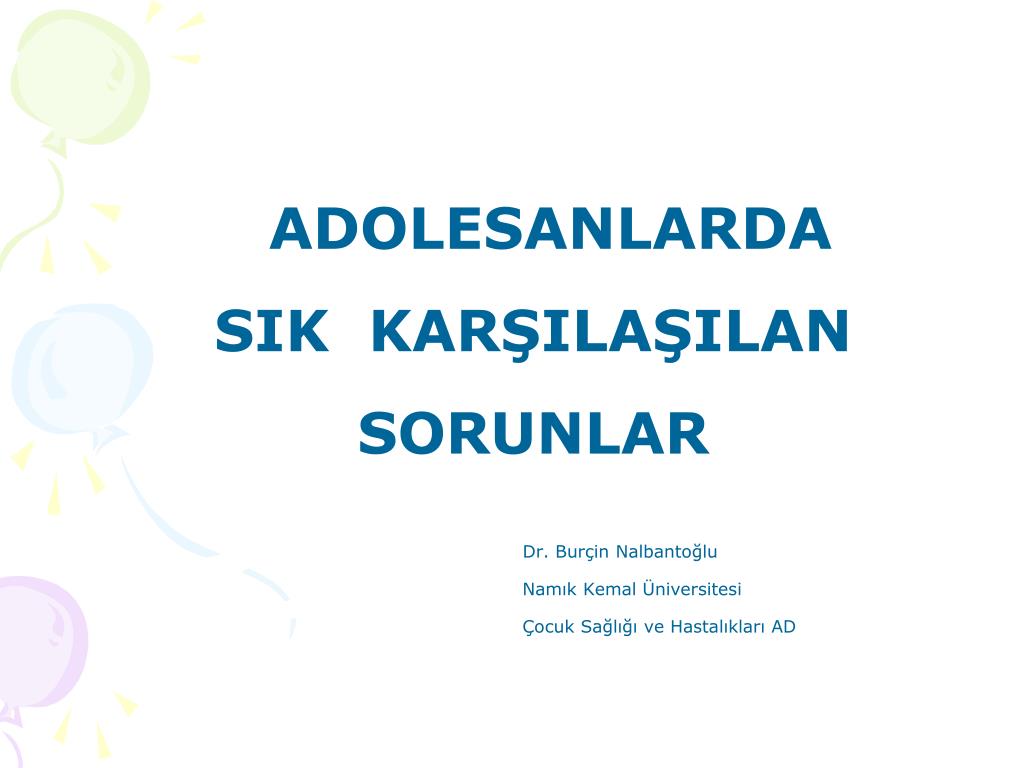 ADOLESANLARDA
SIK  KARŞILAŞILAN
SORUNLAR

Dr. Burçin Nalbantoğlu
Namık Kemal Üniversitesi
Çocuk Sağlığı ve Hastalıkları AD